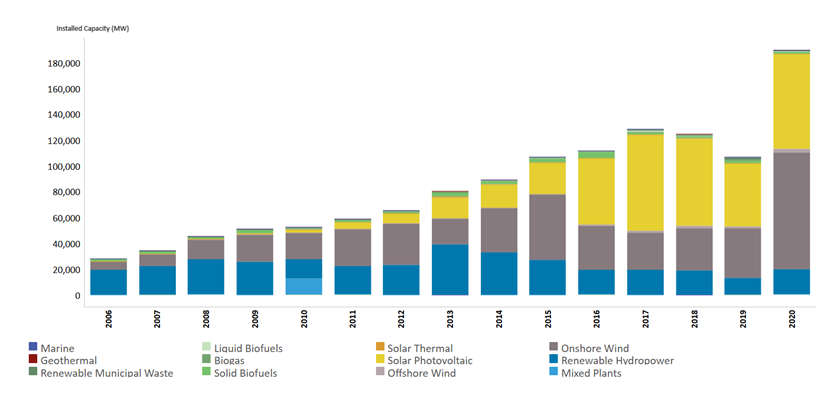 Installed Capacity (MW)

180,000
160,000
140,000
120,000
100,000
80,000
60,000
40,000
20,000
0

2006
2007
2008
2009
2010
2011
2012
2013
2014
2015
2016
2017
2018
2019
2020

Marine
Geothermal
Renewable Municipal Waste
Liquid Biofuels
Biogas
Solid Biofuels
Solar Thermal
Solar Photovoltaic
Offshore Wind
Onshore Wind
Renewable Hydropower
Mixed Plants